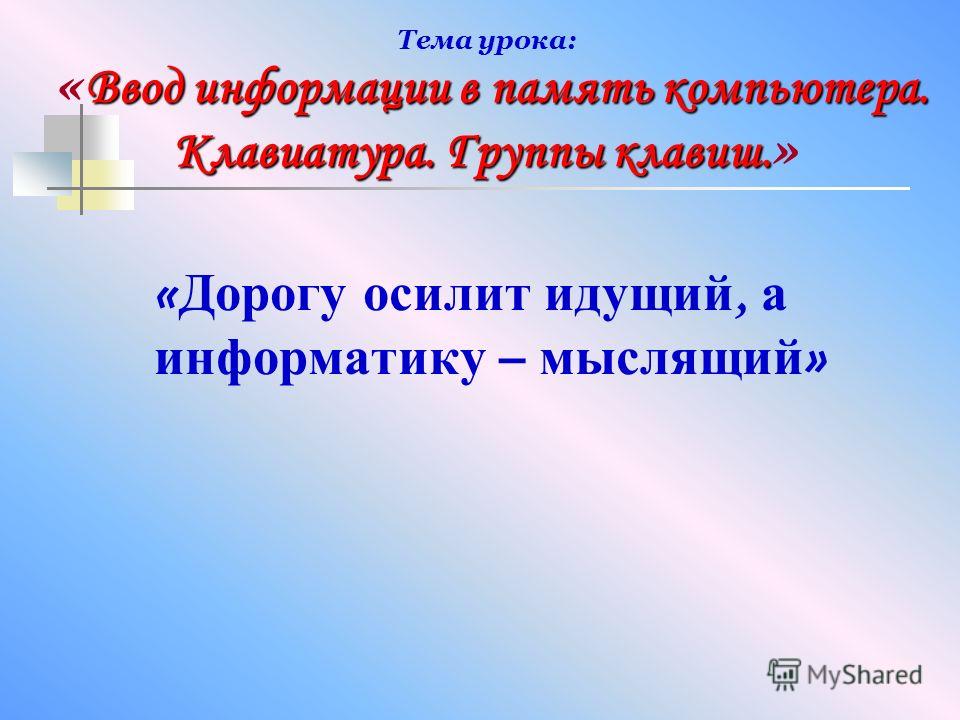 Тема урока:
«Ввод информации в память компьютера. Клавиатура. Группы клавиш.»

«Дорогу осилит идущий, а информатику – мыслящий»

MyShared